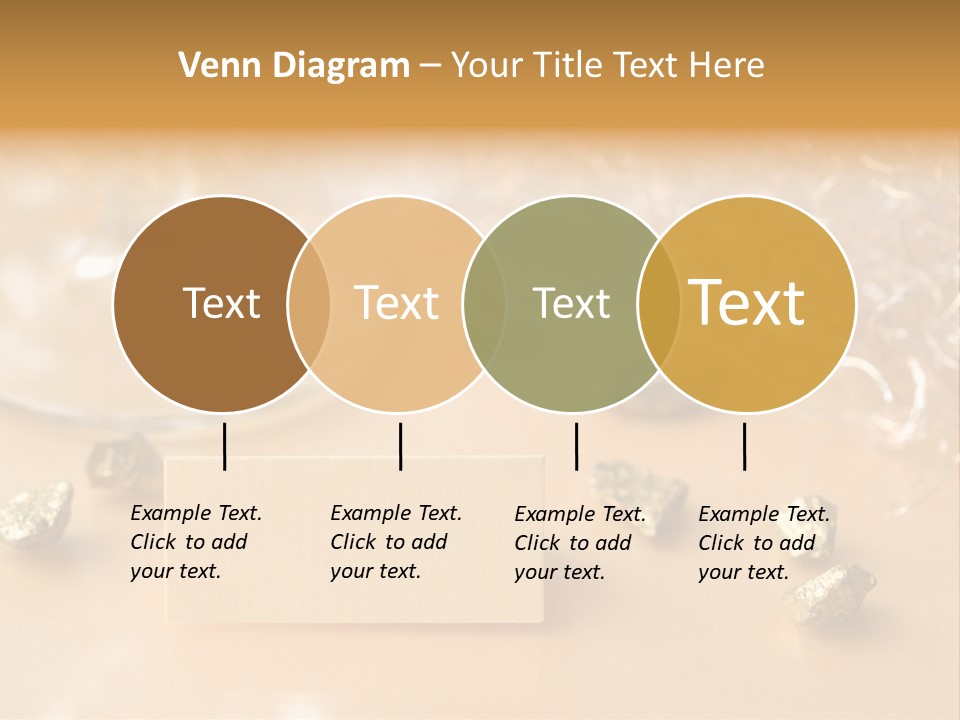 Venn Diagram – Your Title Text Here

Text

Text

Text

Text

Example Text. Click to add your text.

Example Text. Click to add your text.

Example Text. Click to add your text.

Example Text. Click to add your text.